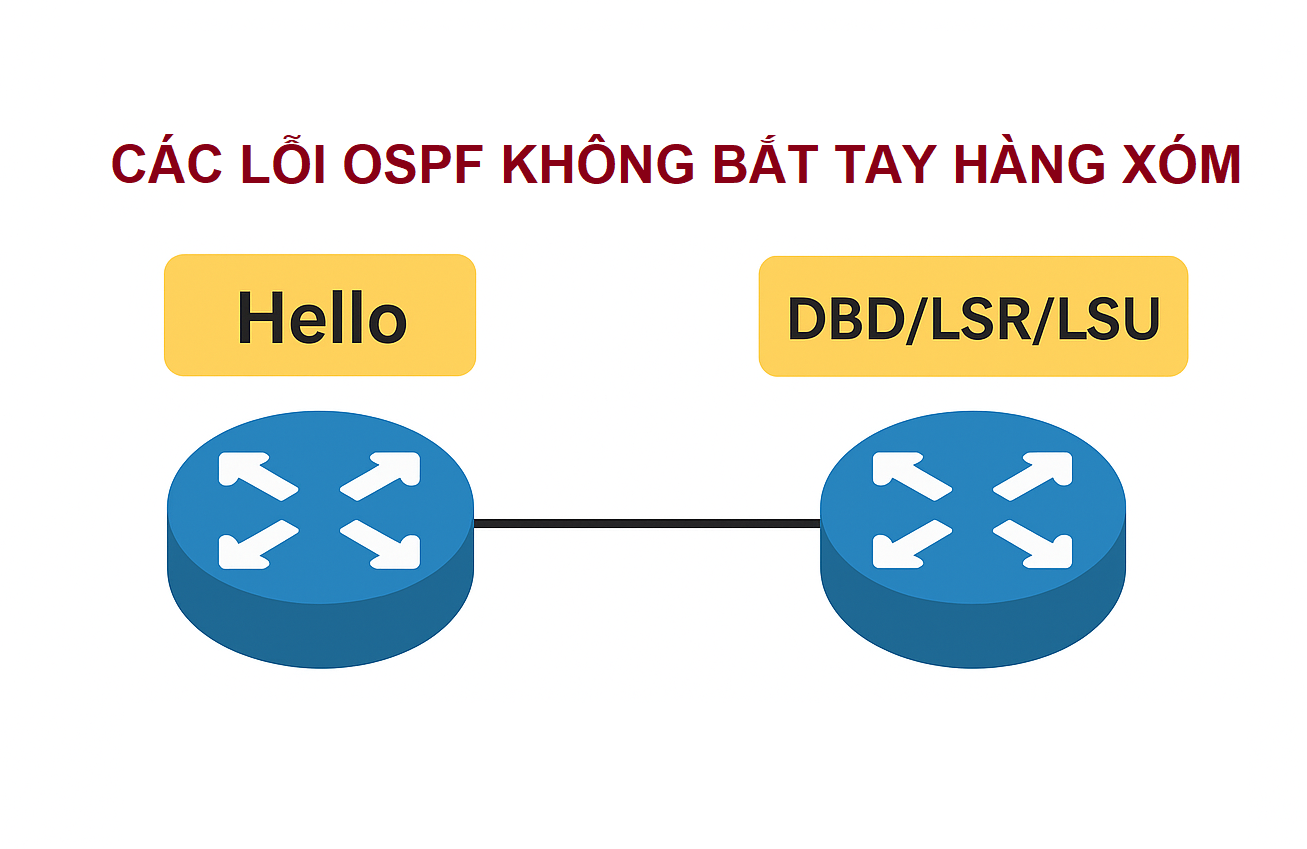 CÁC LỖI OSPF KHÔNG BẮT TAY HÀNG XÓM

Hello

DBD/LSR/LSU